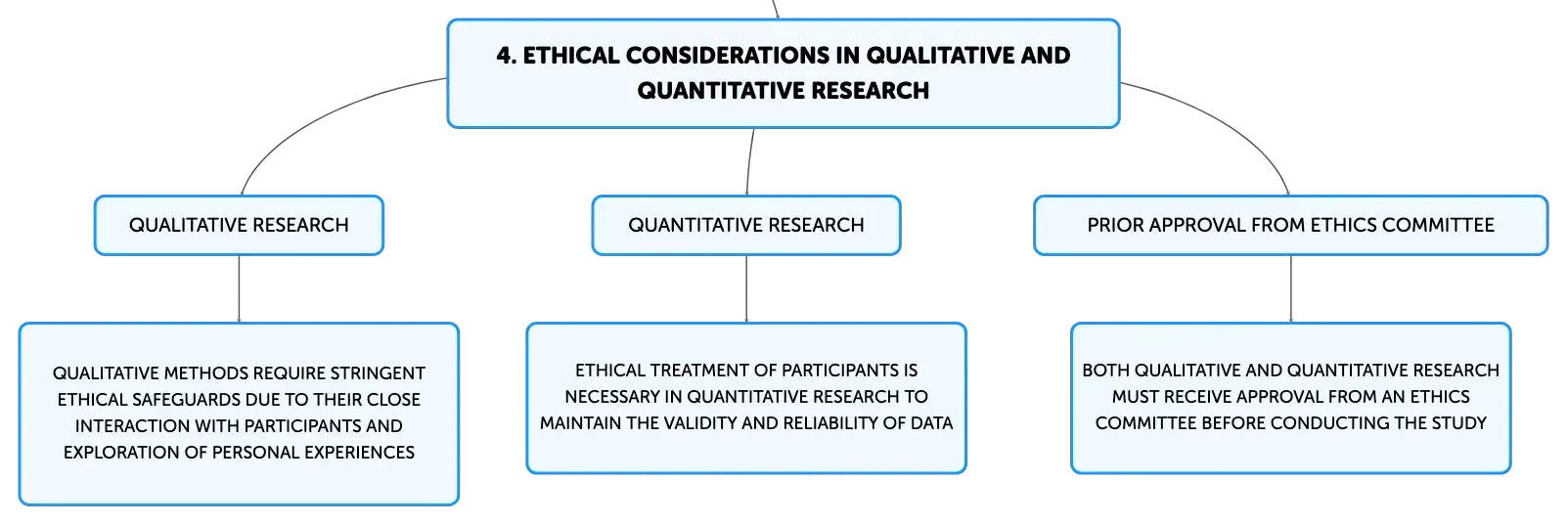 4. ETHICAL CONSIDERATIONS IN QUALITATIVE AND QUANTITATIVE RESEARCH

QUALITATIVE RESEARCH

QUALITATIVE METHODS REQUIRE STRINGENT ETHICAL SAFEGUARDS DUE TO THEIR CLOSE INTERACTION WITH PARTICIPANTS AND EXPLORATION OF PERSONAL EXPERIENCES

QUANTITATIVE RESEARCH

ETHICAL TREATMENT OF PARTICIPANTS IS NECESSARY IN QUANTITATIVE RESEARCH TO MAINTAIN THE VALIDITY AND RELIABILITY OF DATA

PRIOR APPROVAL FROM ETHICS COMMITTEE

BOTH QUALITATIVE AND QUANTITATIVE RESEARCH MUST RECEIVE APPROVAL FROM AN ETHICS COMMITTEE BEFORE CONDUCTING THE STUDY